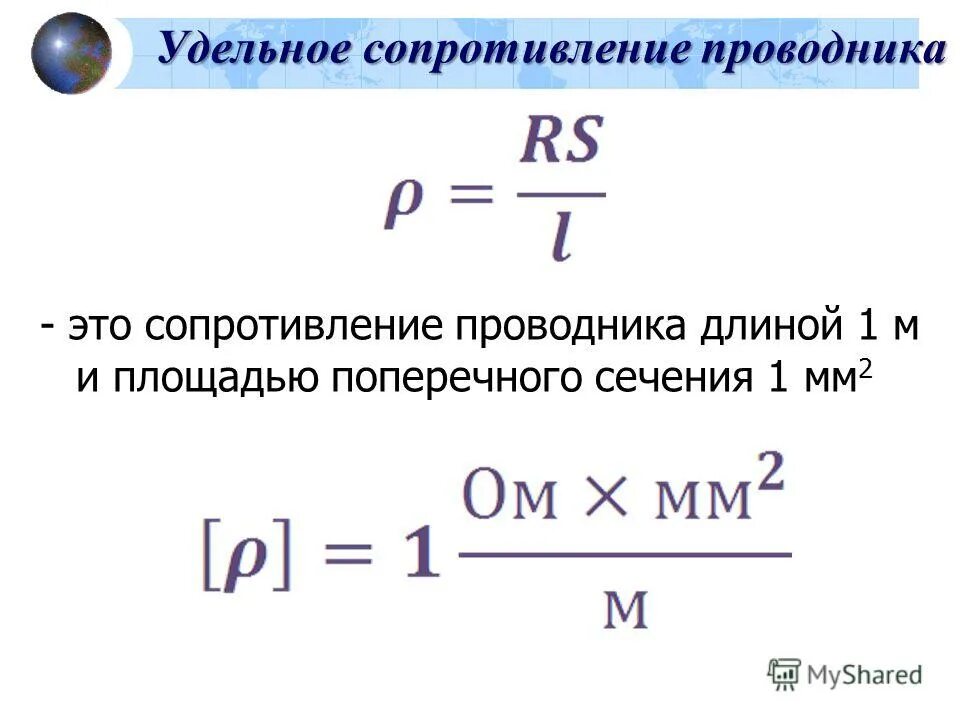 Удельное сопротивление проводника

$\rho = \frac{RS}{l}$

- это сопротивление проводника длиной 1 м и площадью поперечного сечения 1 мм$^2$

$[\rho] = 1 \frac{\text{Ом} \times \text{мм}^2}{\text{м}}$

MyShared